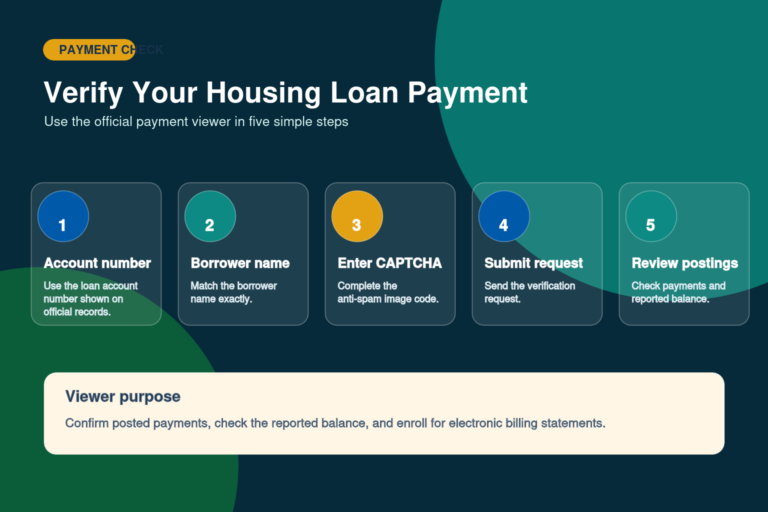 PAYMENT CHECK

Verify Your Housing Loan Payment

Use the official payment viewer in five simple steps

1
Account number
Use the loan account number shown on official records.

2
Borrower name
Match the borrower name exactly.

3
Enter CAPTCHA
Complete the anti-spam image code.

4
Submit request
Send the verification request.

5
Review postings
Check payments and reported balance.

Viewer purpose

Confirm posted payments, check the reported balance, and enroll for electronic billing statements.